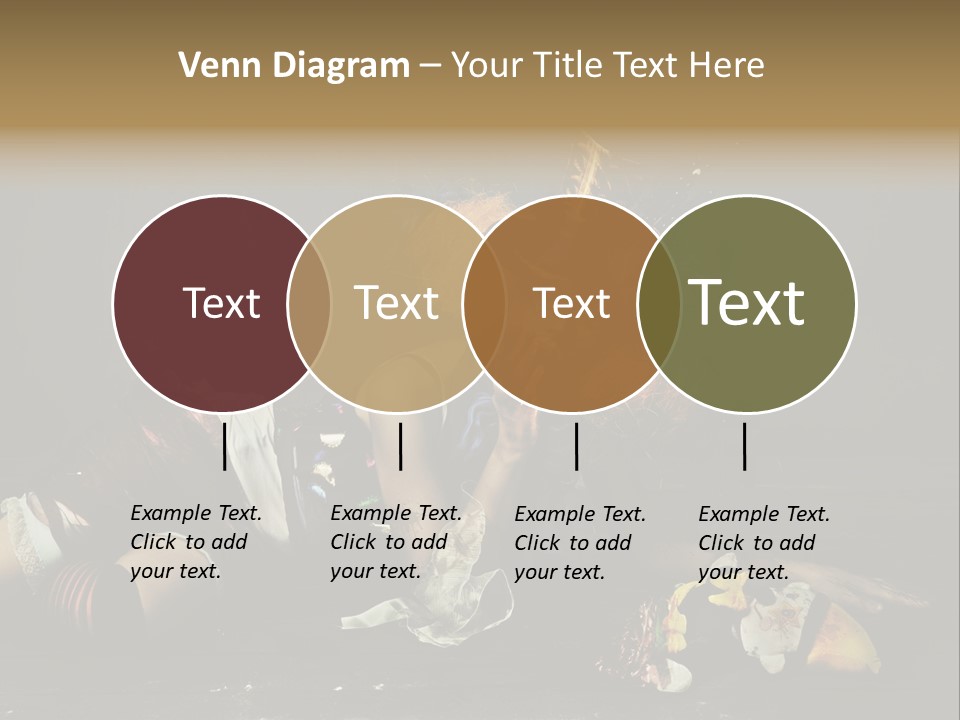 Venn Diagram – Your Title Text Here

Text

Text

Text

Text

Example Text. Click to add your text.

Example Text. Click to add your text.

Example Text. Click to add your text.

Example Text. Click to add your text.